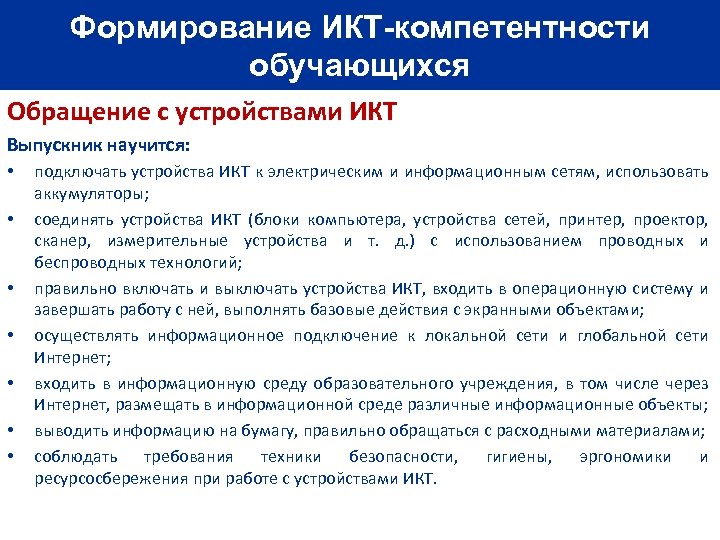 Формирование ИКТ-компетентности обучающихся

Обращение с устройствами ИКТ

Выпускник научится:

• подключать устройства ИКТ к электрическим и информационным сетям, использовать аккумуляторы;

• соединять устройства ИКТ (блоки компьютера, устройства сетей, принтер, проектор, сканер, измерительные устройства и т. д.) с использованием проводных и беспроводных технологий;

• правильно включать и выключать устройства ИКТ, входить в операционную систему и завершать работу с ней, выполнять базовые действия с экранными объектами;

• осуществлять информационное подключение к локальной сети и глобальной сети Интернет;

• входить в информационную среду образовательного учреждения, в том числе через Интернет, размещать в информационной среде различные информационные объекты;

• выводить информацию на бумагу, правильно обращаться с расходными материалами;

• соблюдать требования техники безопасности, гигиены, эргономики и ресурсосбережения при работе с устройствами ИКТ.